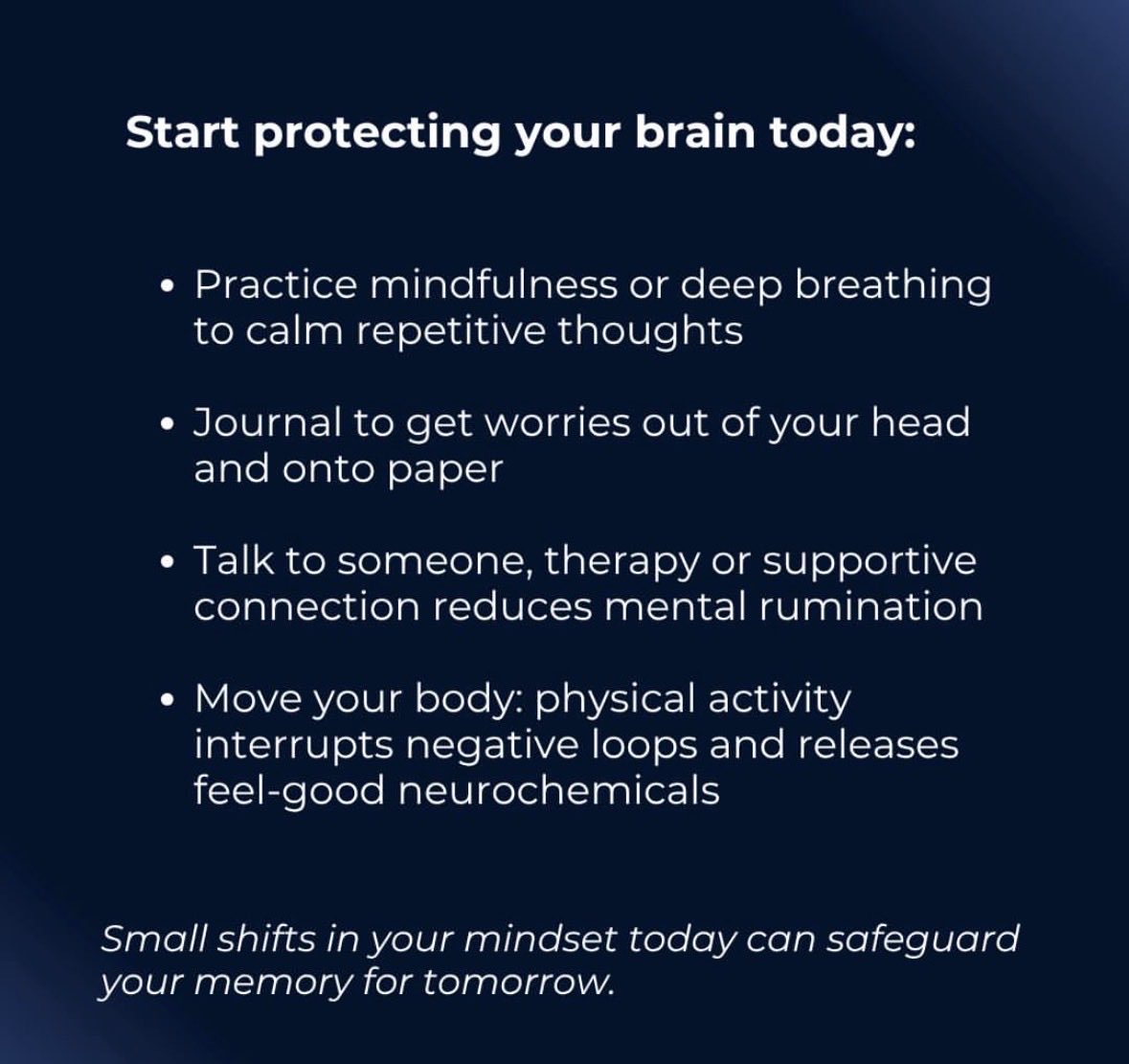 Start protecting your brain today:

• Practice mindfulness or deep breathing to calm repetitive thoughts

• Journal to get worries out of your head and onto paper

• Talk to someone, therapy or supportive connection reduces mental rumination

• Move your body: physical activity interrupts negative loops and releases feel-good neurochemicals

Small shifts in your mindset today can safeguard your memory for tomorrow.